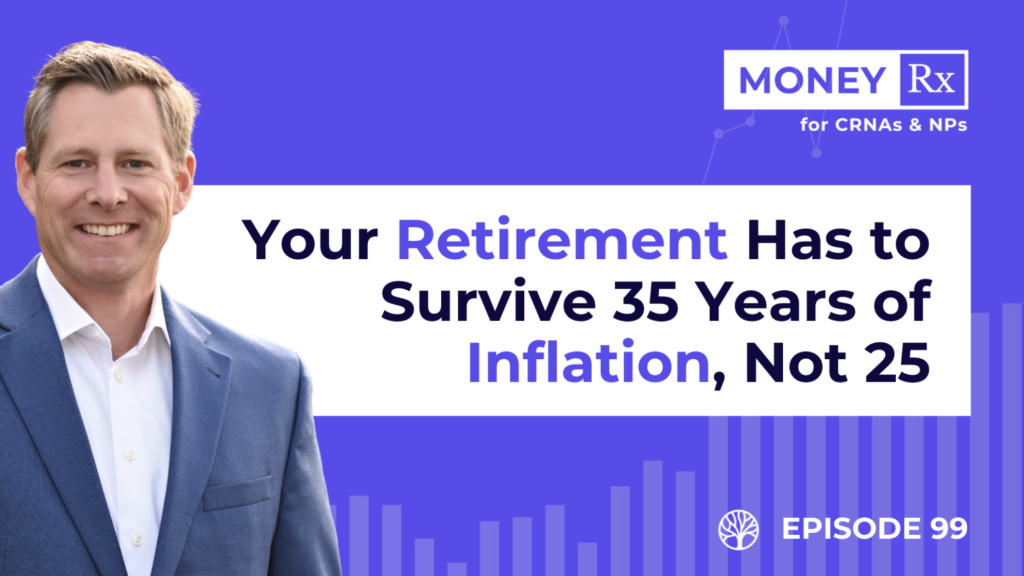 MONEY Rx
for CRNAs & NPs

Your Retirement Has to Survive 35 Years of Inflation, Not 25

EPISODE 99